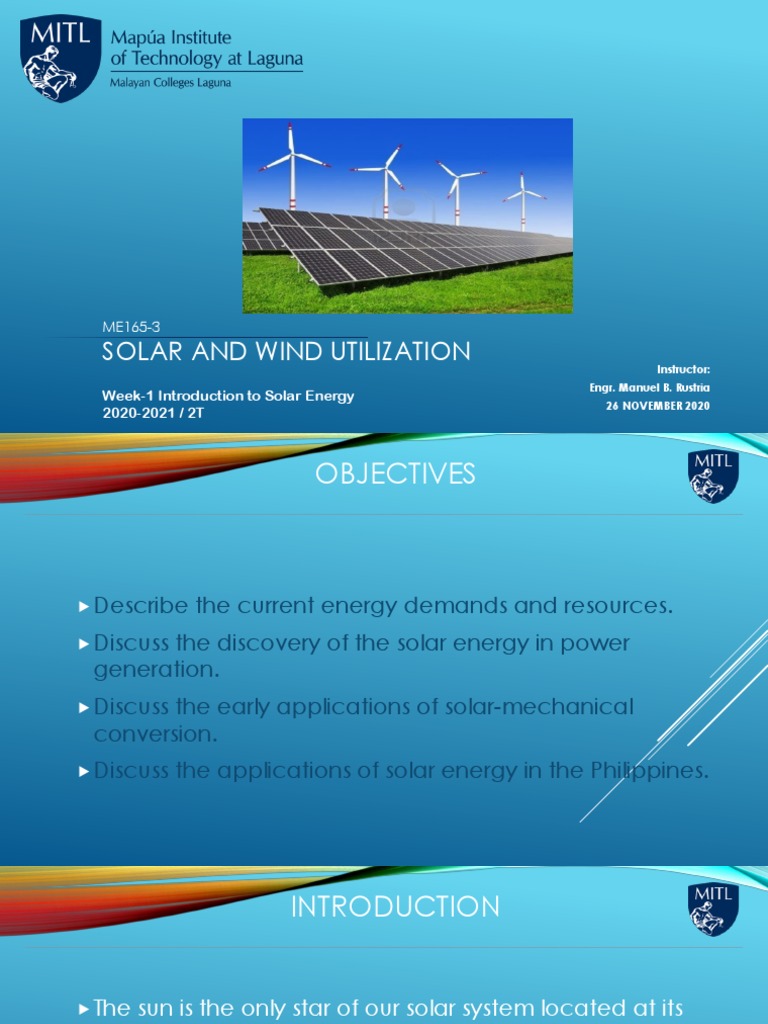 MITL

Mapúa Institute of Technology at Laguna

Malayan Colleges Laguna

ME165-3

SOLAR AND WIND UTILIZATION

Week-1 Introduction to Solar Energy
2020-2021 / 2T

Instructor:
Engr. Manuel B. Rustria
26 NOVEMBER 2020

OBJECTIVES

MITL

▸ Describe the current energy demands and resources.

▸ Discuss the discovery of the solar energy in power generation.

▸ Discuss the early applications of solar-mechanical conversion.

▸ Discuss the applications of solar energy in the Philippines.

INTRODUCTION

MITL

▸ The sun is the only star of our solar system located at its